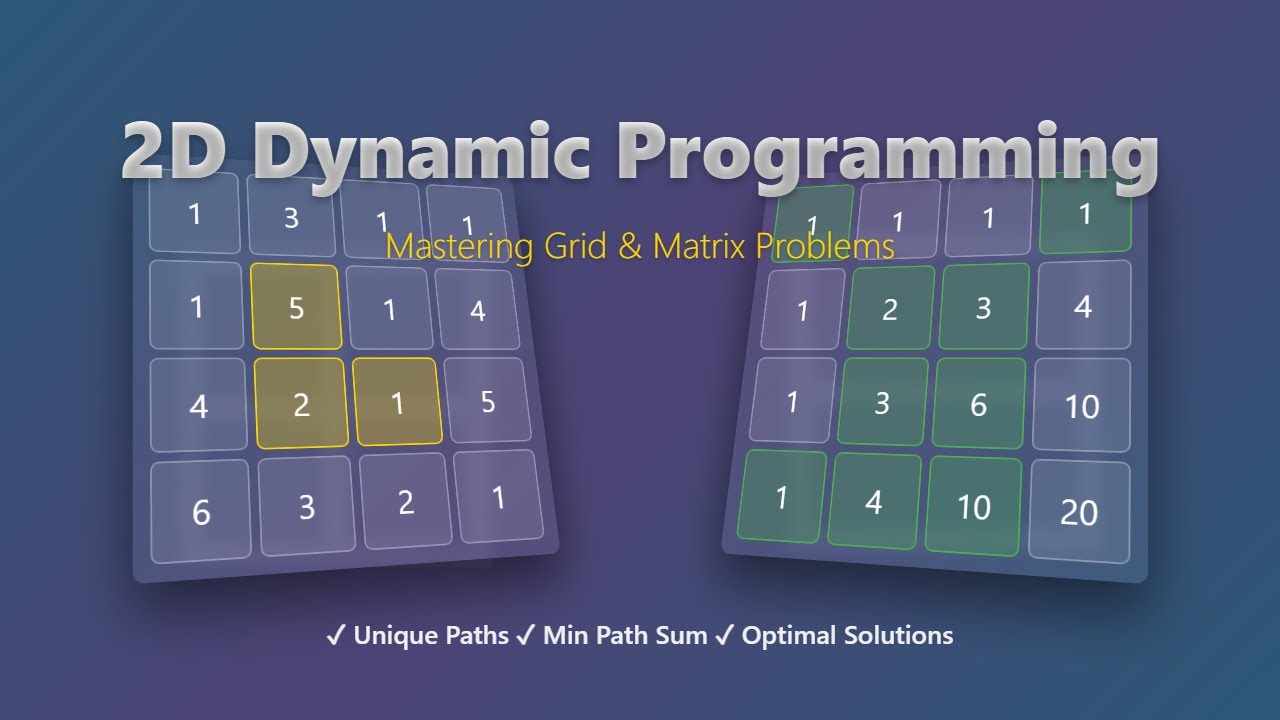 2D Dynamic Programming

Mastering Grid & Matrix Problems

| 1 | 3 | 1 | 1 |
|---|---|---|---|
| 1 | 5 | 1 | 4 |
| 4 | 2 | 1 | 5 |
| 6 | 3 | 2 | 1 |

| 1 | 1 | 1 | 1 |
|---|---|---|---|
| 1 | 2 | 3 | 4 |
| 1 | 3 | 6 | 10 |
| 1 | 4 | 10 | 20 |

✓ Unique Paths ✓ Min Path Sum ✓ Optimal Solutions